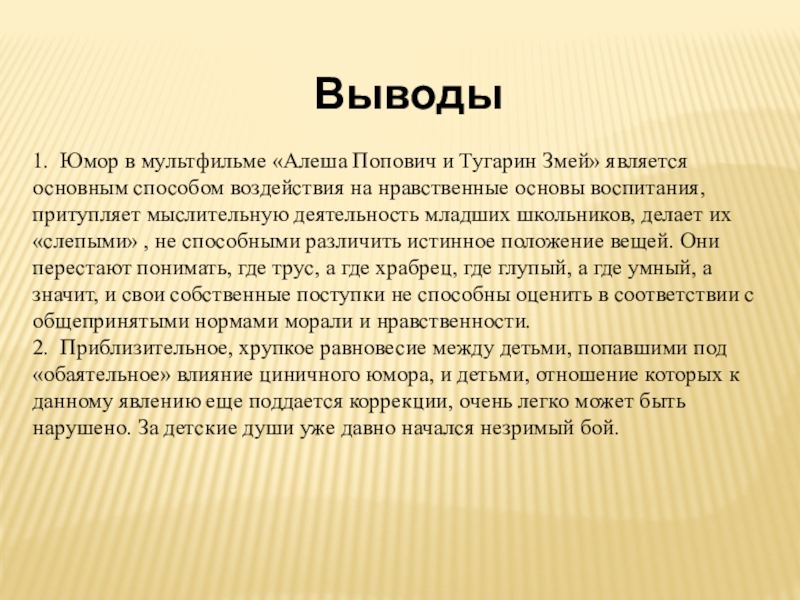 Выводы

1. Юмор в мультфильме «Алеша Попович и Тугарин Змей» является основным способом воздействия на нравственные основы воспитания, притупляет мыслительную деятельность младших школьников, делает их «слепыми» , не способными различить истинное положение вещей. Они перестают понимать, где трус, а где храбрец, где глупый, а где умный, а значит, и свои собственные поступки не способны оценить в соответствии с общепринятыми нормами морали и нравственности.
2. Приблизительное, хрупкое равновесие между детьми, попавшими под «обаятельное» влияние циничного юмора, и детьми, отношение которых к данному явлению еще поддается коррекции, очень легко может быть нарушено. За детские души уже давно начался незримый бой.